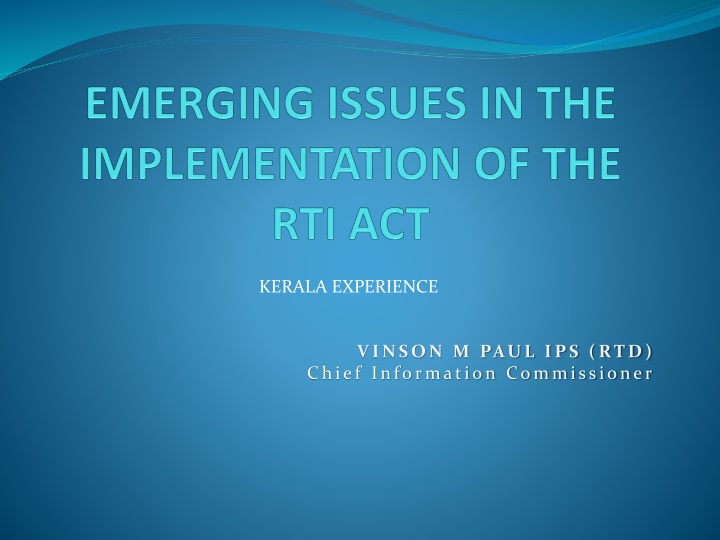 EMERGING ISSUES IN THE IMPLEMENTATION OF THE RTI ACT

KERALA EXPERIENCE

VINSON M PAUL IPS (RTD)
Chief Information Commissioner